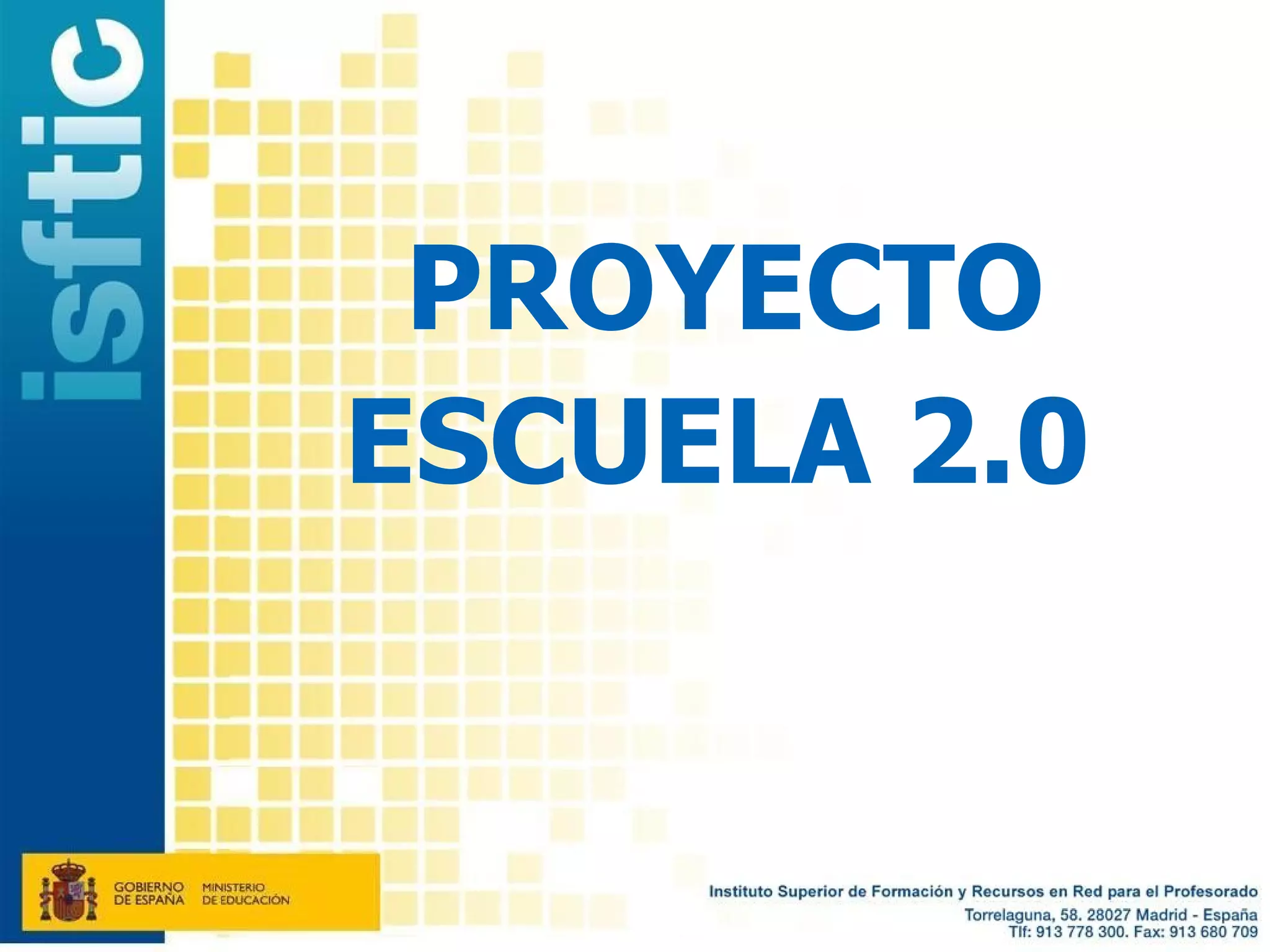 isftic

PROYECTO
ESCUELA 2.0

GOBIERNO DE ESPAÑA MINISTERIO DE EDUCACIÓN

Instituto Superior de Formación y Recursos en Red para el Profesorado
Torrelaguna, 58. 28027 Madrid - España
Tlf: 913 778 300. Fax: 913 680 709